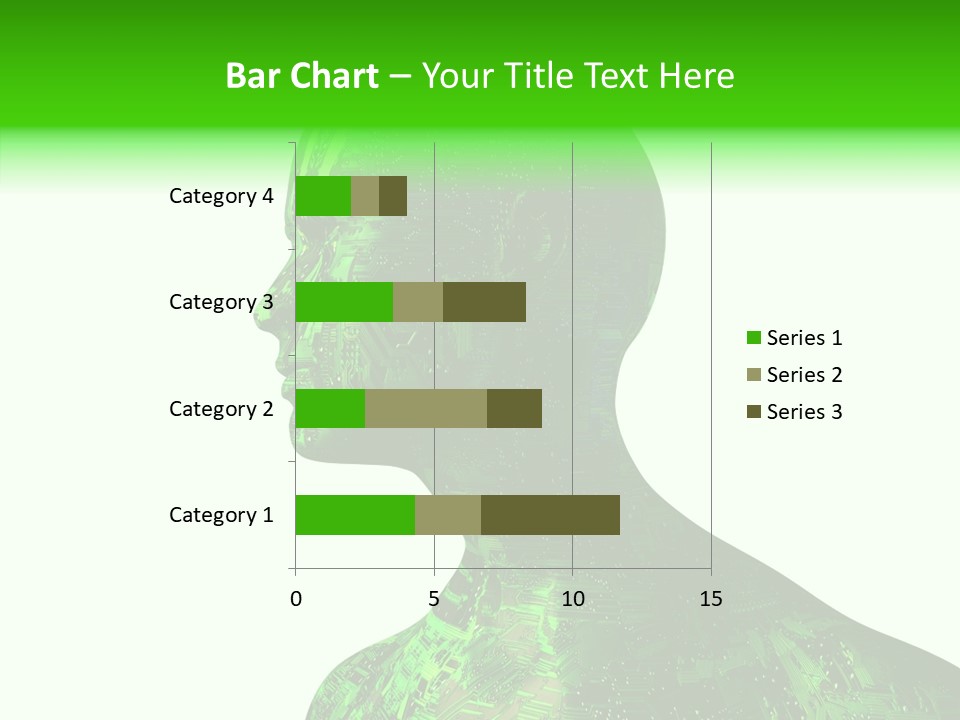 Bar Chart – Your Title Text Here

Category 4
Category 3
Category 2
Category 1

0 5 10 15

Series 1
Series 2
Series 3